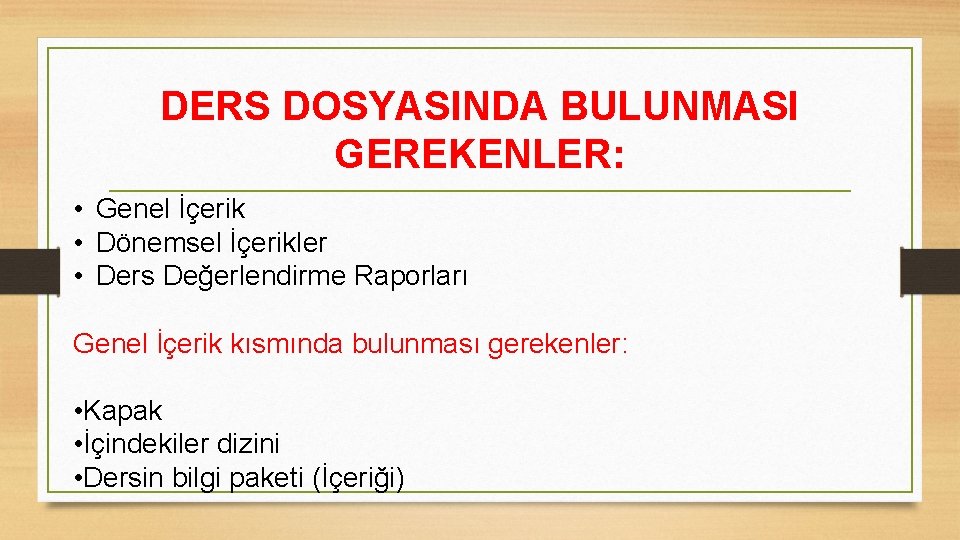 DERS DOSYASINDA BULUNMASI GEREKENLER:

• Genel İçerik
• Dönemsel İçerikler
• Ders Değerlendirme Raporları

Genel İçerik kısmında bulunması gerekenler:

•Kapak
•İçindekiler dizini
•Dersin bilgi paketi (İçeriği)